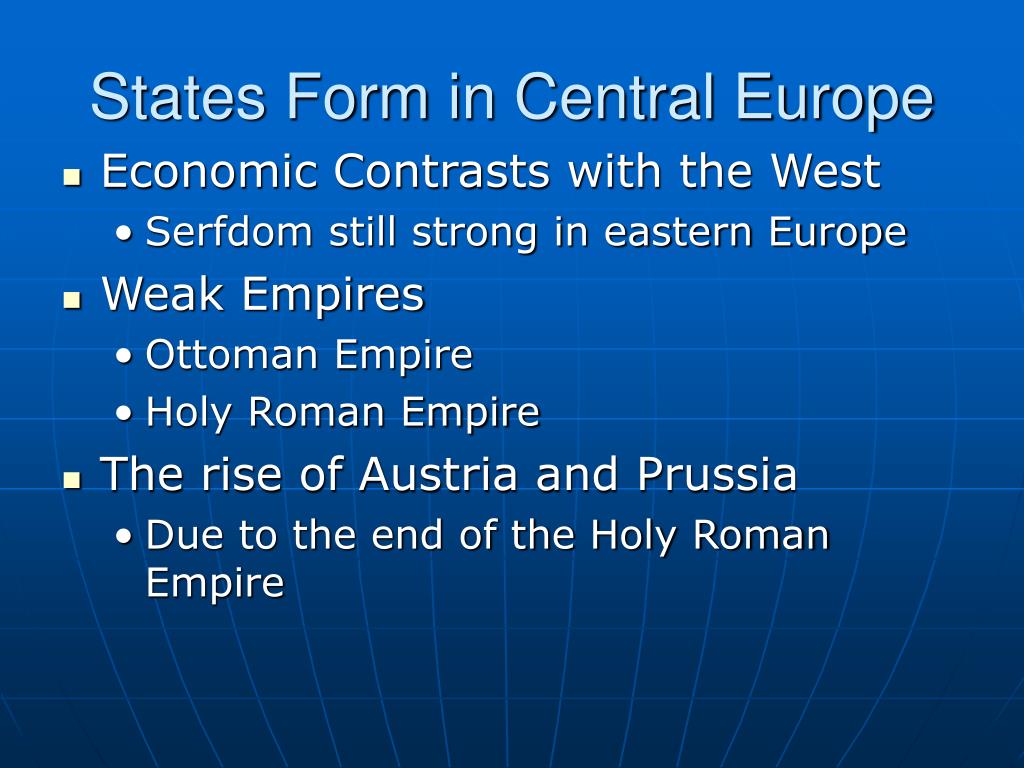 States Form in Central Europe

- Economic Contrasts with the West
  - Serfdom still strong in eastern Europe
- Weak Empires
  - Ottoman Empire
  - Holy Roman Empire
- The rise of Austria and Prussia
  - Due to the end of the Holy Roman Empire